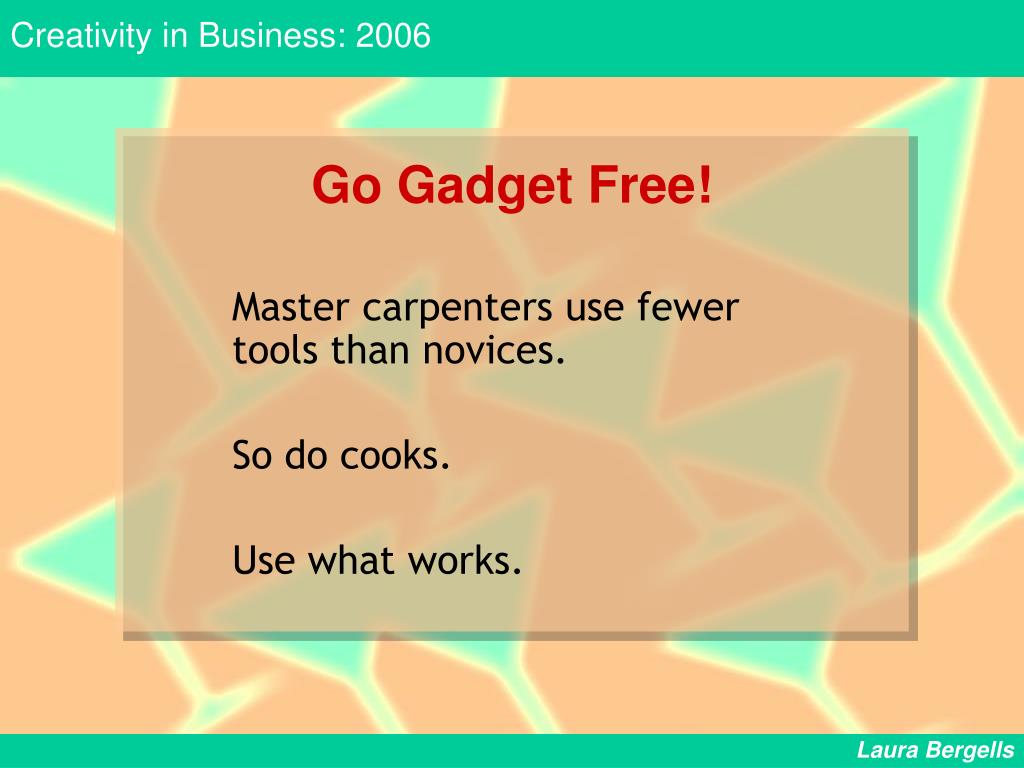 Creativity in Business: 2006

Go Gadget Free!

Master carpenters use fewer tools than novices.

So do cooks.

Use what works.

Laura Bergells